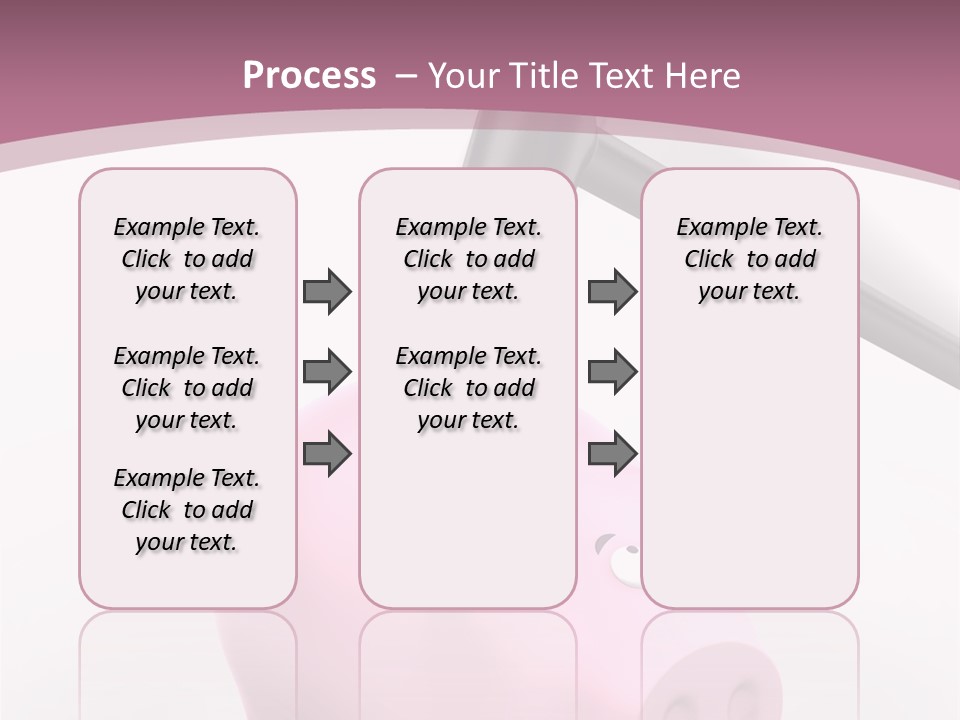 Process – Your Title Text Here

Example Text. Click to add your text.

Example Text. Click to add your text.

Example Text. Click to add your text.

Example Text. Click to add your text.

Example Text. Click to add your text.

Example Text. Click to add your text.